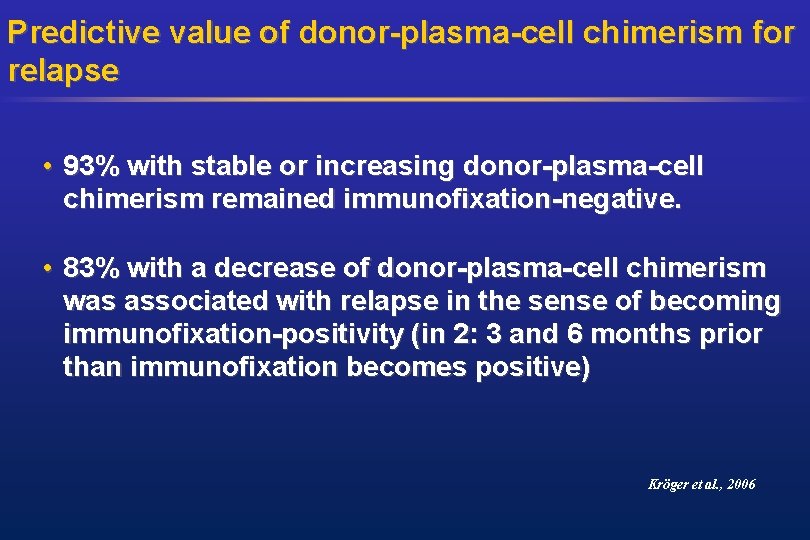 Predictive value of donor-plasma-cell chimerism for relapse

• 93% with stable or increasing donor-plasma-cell chimerism remained immunofixation-negative.

• 83% with a decrease of donor-plasma-cell chimerism was associated with relapse in the sense of becoming immunofixation-positivity (in 2: 3 and 6 months prior than immunofixation becomes positive)

Kröger et al., 2006